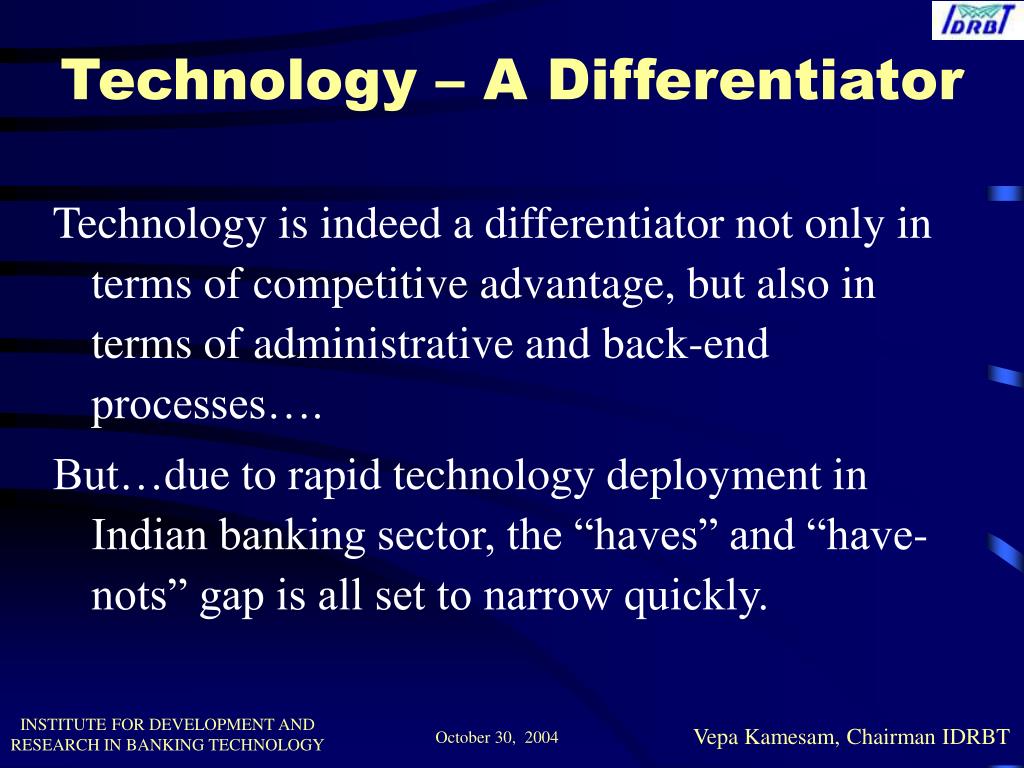 IDRBT

Technology – A Differentiator

Technology is indeed a differentiator not only in terms of competitive advantage, but also in terms of administrative and back-end processes….

But…due to rapid technology deployment in Indian banking sector, the “haves” and “have-nots” gap is all set to narrow quickly.

INSTITUTE FOR DEVELOPMENT AND RESEARCH IN BANKING TECHNOLOGY

October 30, 2004

Vepa Kamesam, Chairman IDRBT